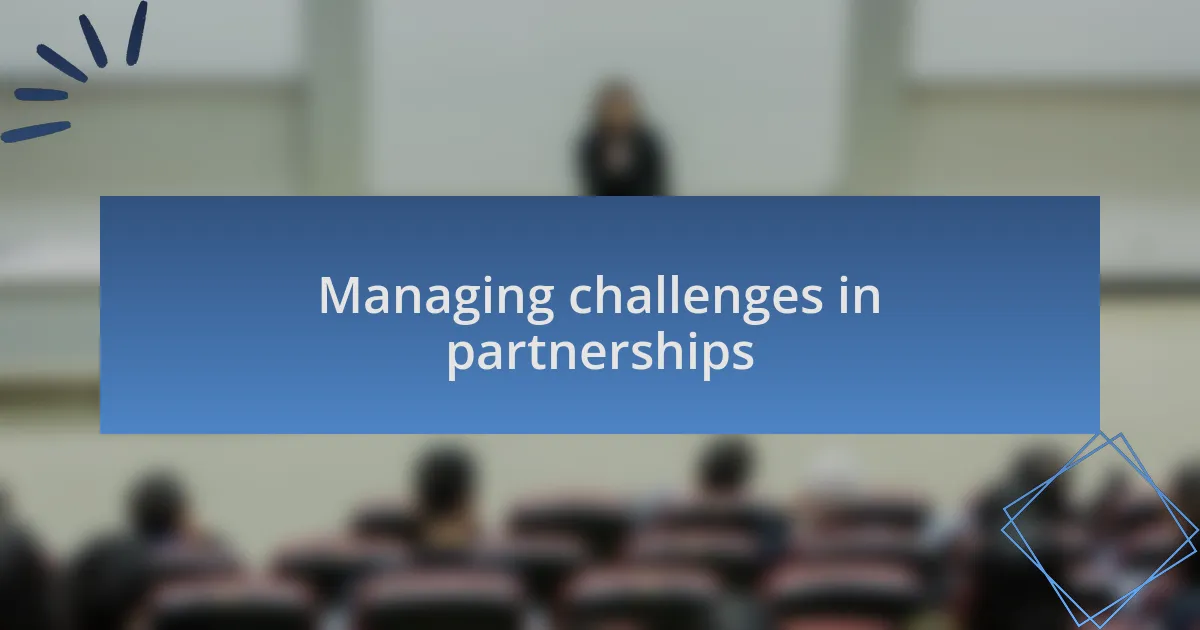 Managing challenges in partnerships